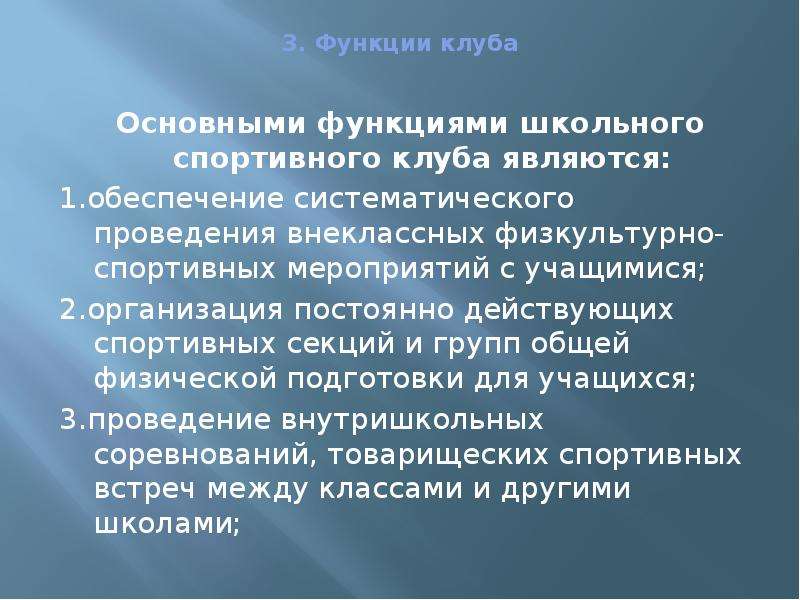 3. Функции клуба

Основными функциями школьного спортивного клуба являются:

1.обеспечение систематического проведения внеклассных физкультурно-спортивных мероприятий с учащимися;

2.организация постоянно действующих спортивных секций и групп общей физической подготовки для учащихся;

3.проведение внутришкольных соревнований, товарищеских спортивных встреч между классами и другими школами;